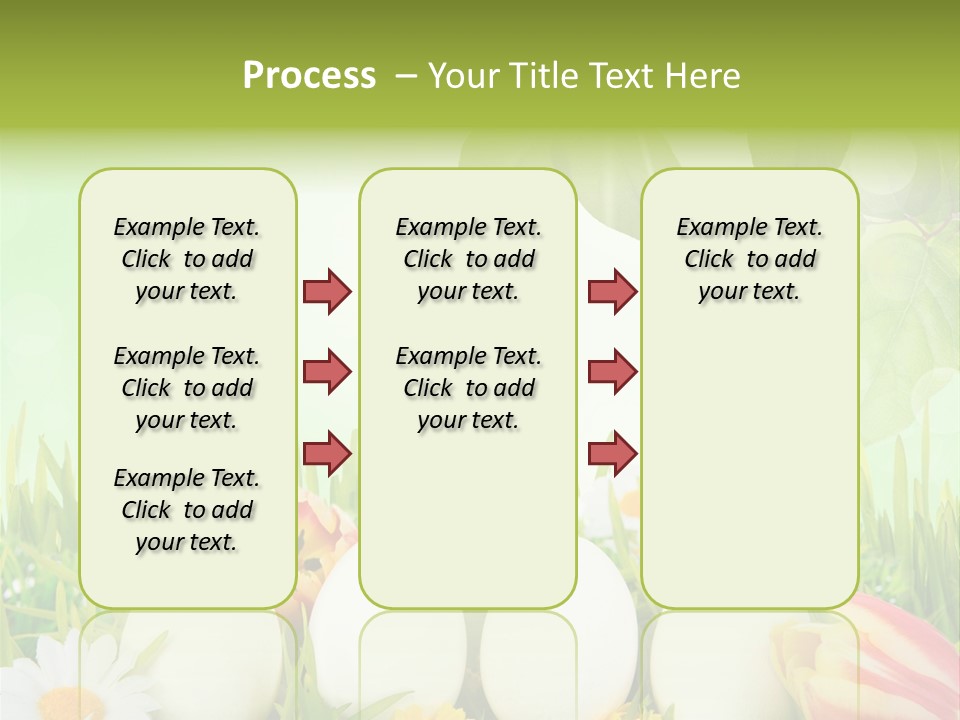 Process – Your Title Text Here

Example Text. Click to add your text.

Example Text. Click to add your text.

Example Text. Click to add your text.

Example Text. Click to add your text.

Example Text. Click to add your text.

Example Text. Click to add your text.